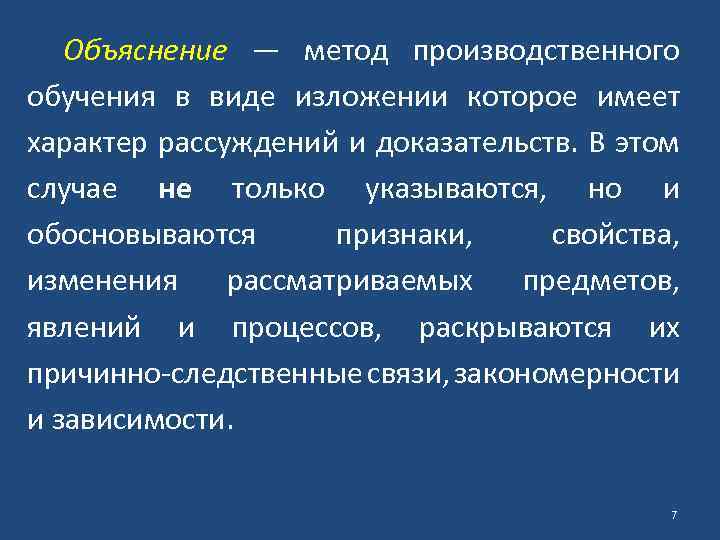 Объяснение — метод производственного обучения в виде изложении которое имеет характер рассуждений и доказательств. В этом случае не только указываются, но и обосновываются признаки, свойства, изменения рассматриваемых предметов, явлений и процессов, раскрываются их причинно-следственные связи, закономерности и зависимости.

7